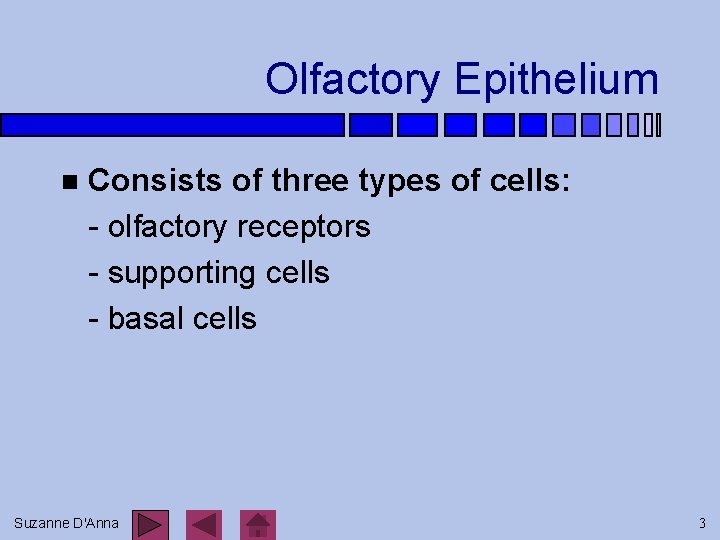 Olfactory Epithelium

Consists of three types of cells:
- olfactory receptors
- supporting cells
- basal cells

Suzanne D'Anna

3